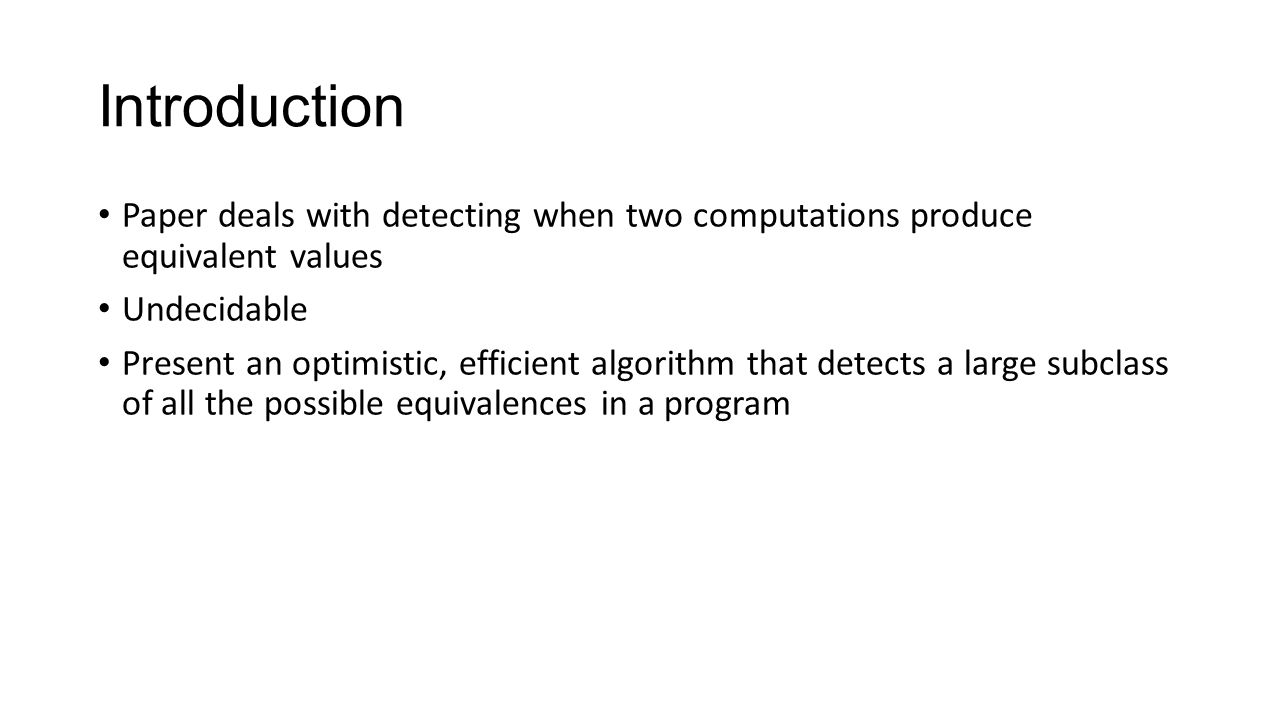 Introduction

• Paper deals with detecting when two computations produce equivalent values

• Undecidable

• Present an optimistic, efficient algorithm that detects a large subclass of all the possible equivalences in a program